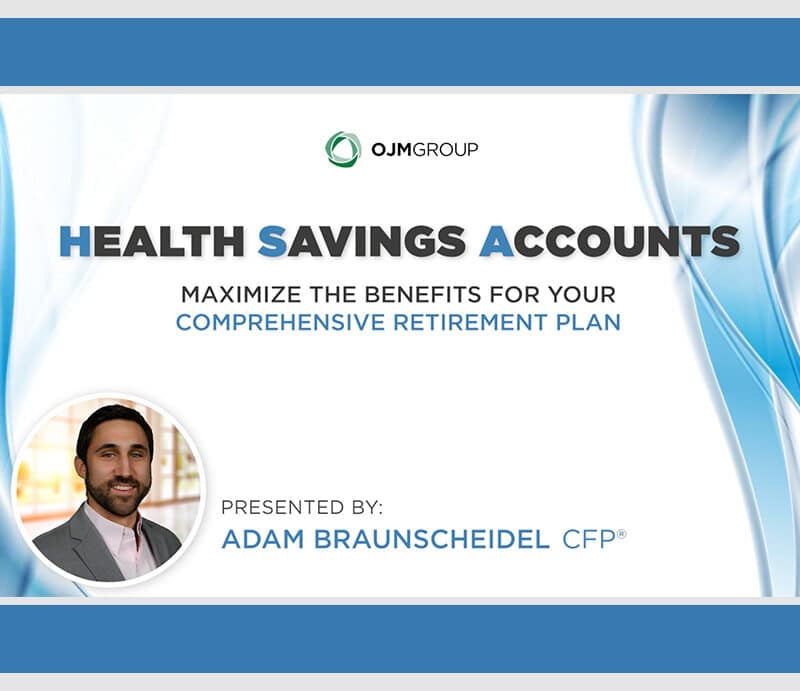 OJMGROUP

HEALTH SAVINGS ACCOUNTS

MAXIMIZE THE BENEFITS FOR YOUR COMPREHENSIVE RETIREMENT PLAN

PRESENTED BY:
ADAM BRAUNSCHEIDEL CFP®